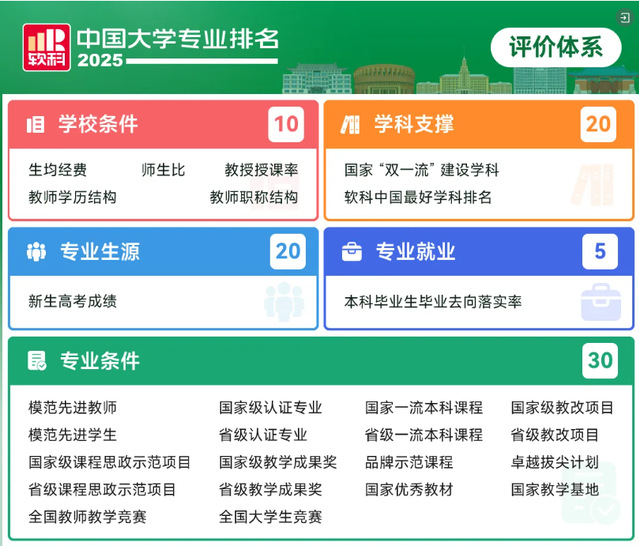 软科

中国大学专业排名 2025

评价体系

学校条件 10

生均经费 师生比 教授授课率
教师学历结构 教师职称结构

学科支撑 20

国家“双一流”建设学科
软科中国最好学科排名

专业生源 20

新生高考成绩

专业就业 5

本科毕业生毕业去向落实率

专业条件 30

模范先进教师
模范先进学生
国家级课程思政示范项目
省级课程思政示范项目
全国教师教学竞赛

国家级认证专业
省级认证专业
国家级教学成果奖
省级教学成果奖
全国大学生竞赛

国家一流本科课程
省级一流本科课程
品牌示范课程
国家优秀教材

国家级教改项目
省级教改项目
卓越拔尖计划
国家教学基地